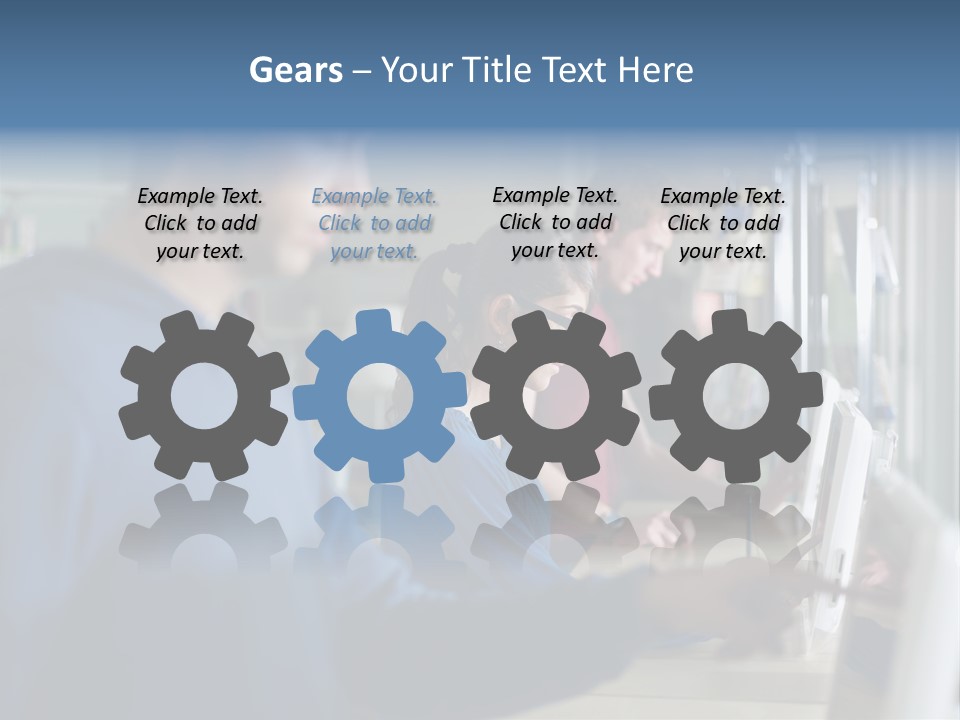 Gears – Your Title Text Here

Example Text. Click to add your text.

Example Text. Click to add your text.

Example Text. Click to add your text.

Example Text. Click to add your text.